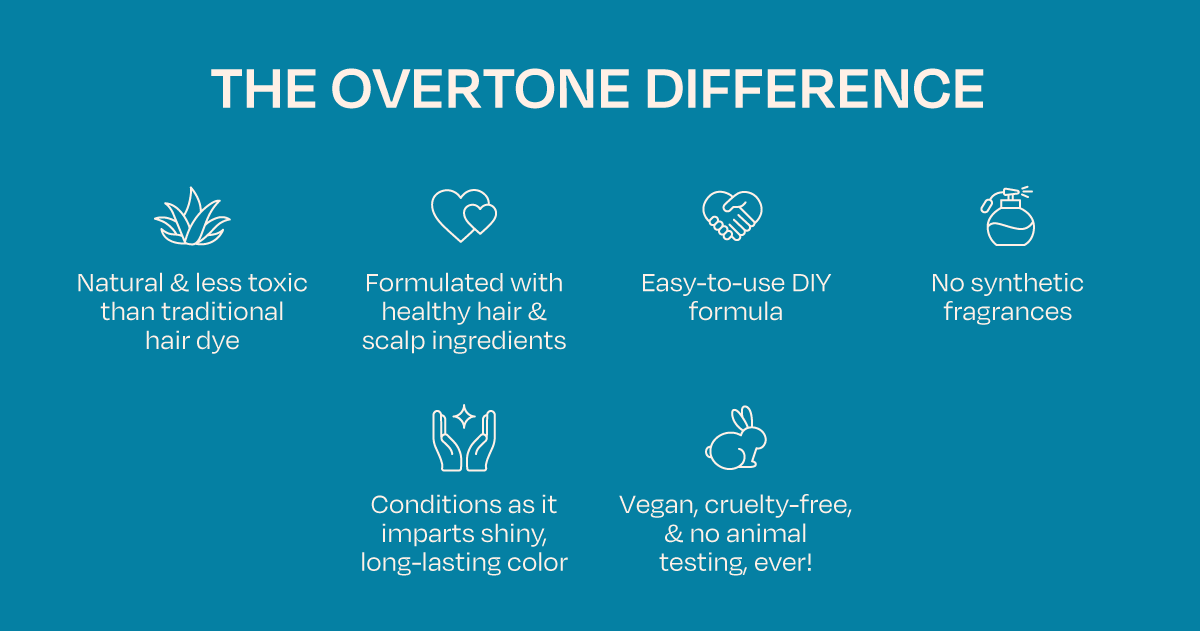 THE OVERTONE DIFFERENCE

Natural & less toxic than traditional hair dye

Formulated with healthy hair & scalp ingredients

Easy-to-use DIY formula

No synthetic fragrances

Conditions as it imparts shiny, long-lasting color

Vegan, cruelty-free, & no animal testing, ever!